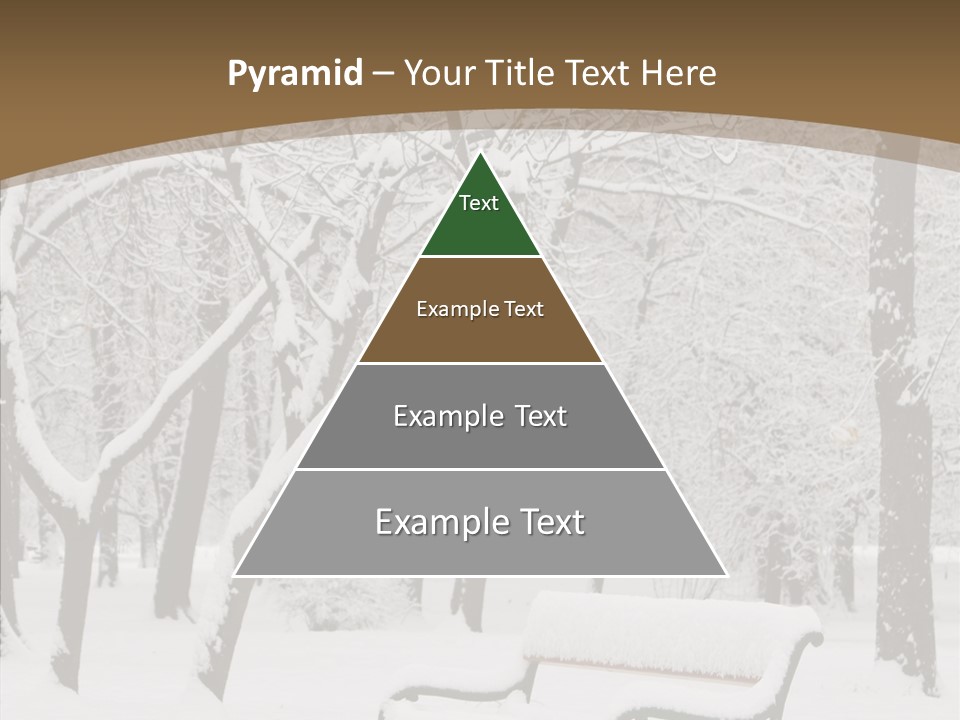 Pyramid – Your Title Text Here

Text

Example Text

Example Text

Example Text